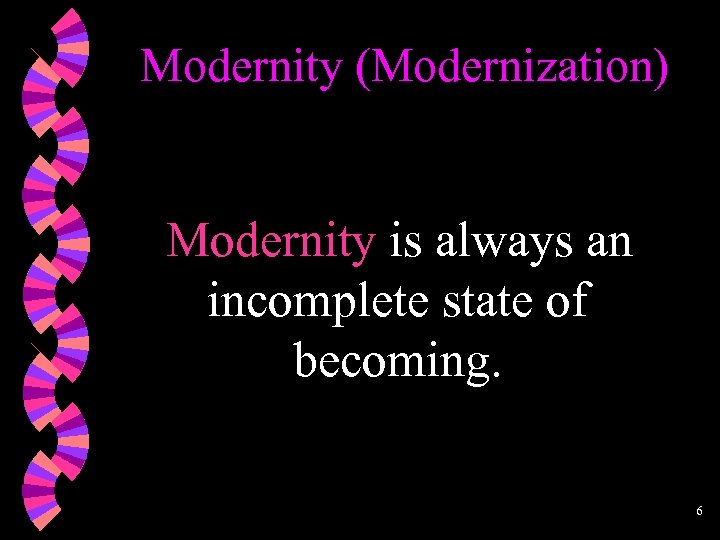 Modernity (Modernization)

Modernity is always an incomplete state of becoming.

6